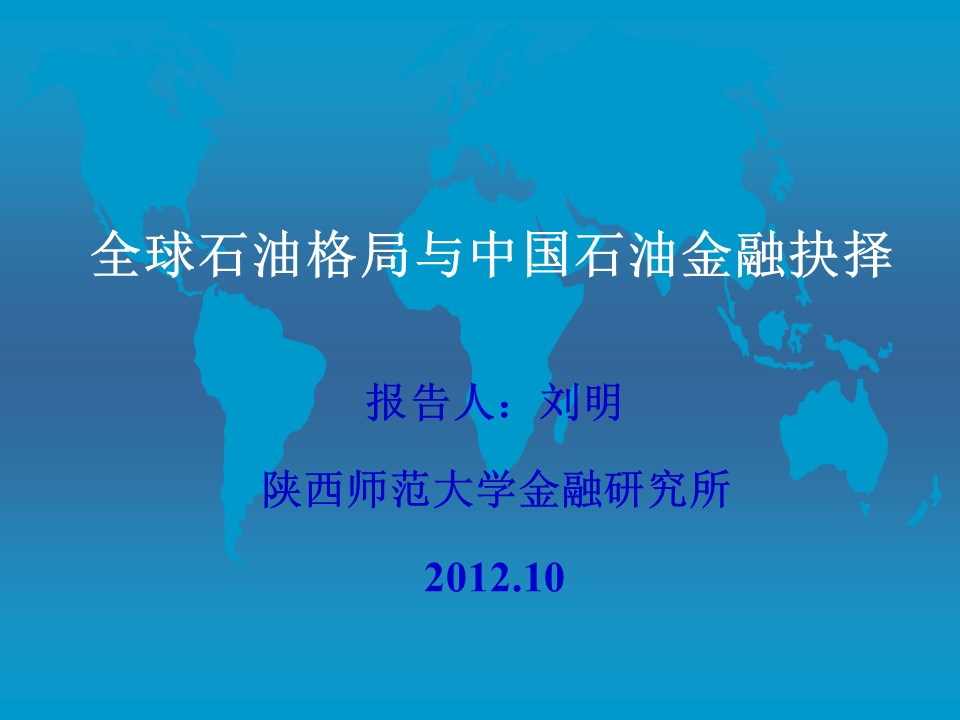 全球石油格局与中国石油金融抉择

报告人：刘明

陕西师范大学金融研究所

2012.10